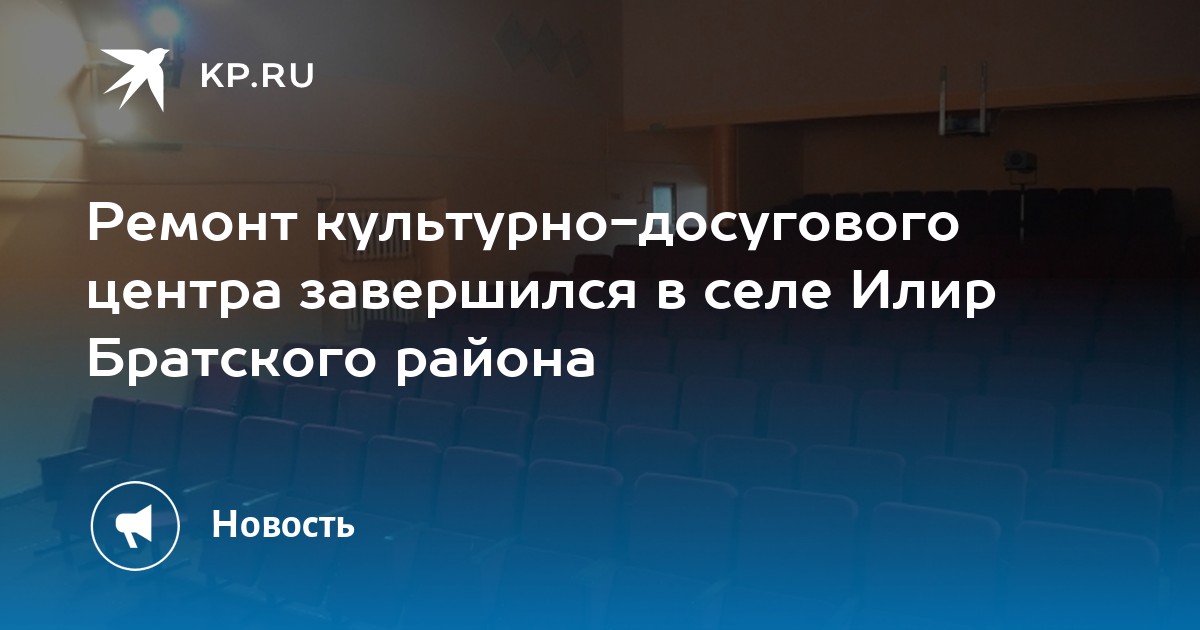 KP.RU

Ремонт культурно-досугового центра завершился в селе Илир Братского района

Новость